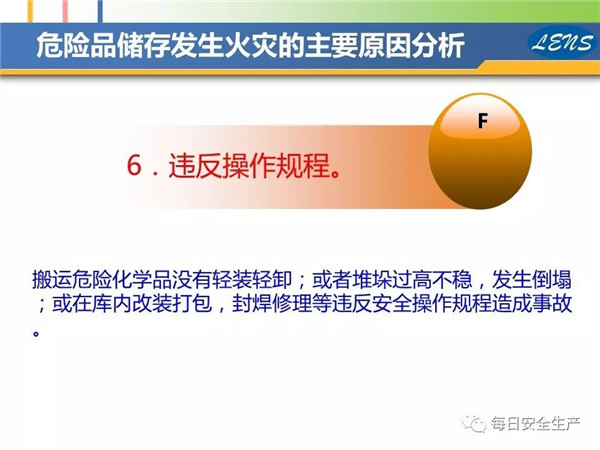 危险品储存发生火灾的主要原因分析

LENS

F

6．违反操作规程。

搬运危险化学品没有轻装轻卸；或者堆垛过高不稳，发生倒塌；或在库内改装打包，封焊修理等违反安全操作规程造成事故。

每日安全生产